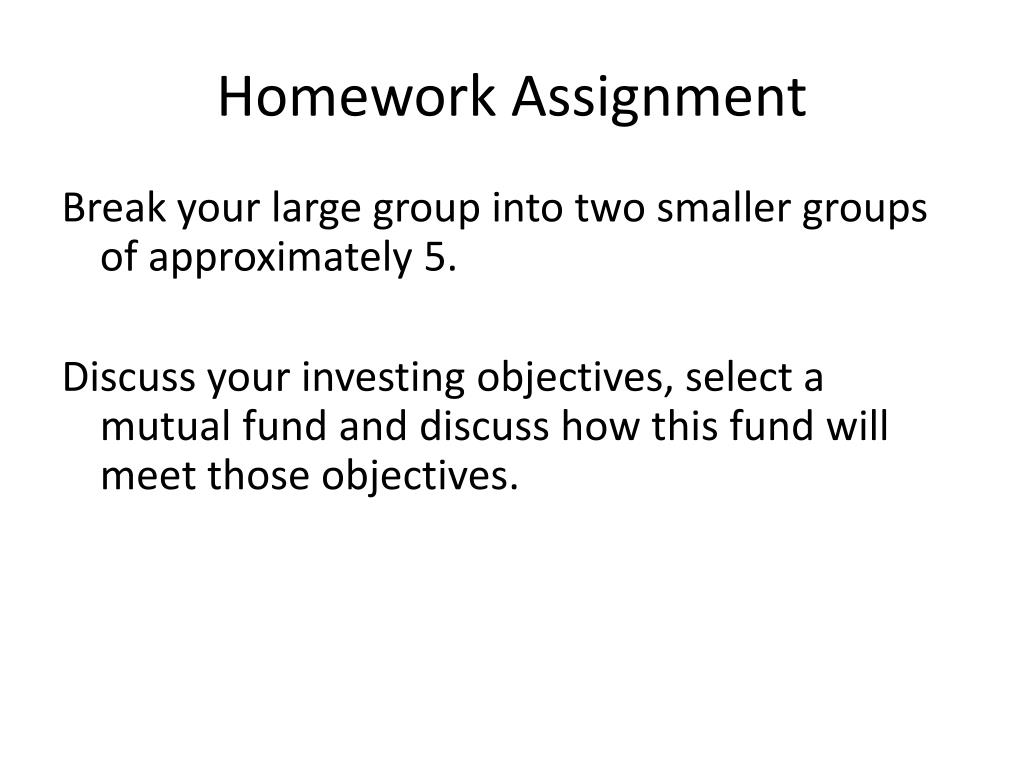 Homework Assignment

Break your large group into two smaller groups of approximately 5.

Discuss your investing objectives, select a mutual fund and discuss how this fund will meet those objectives.